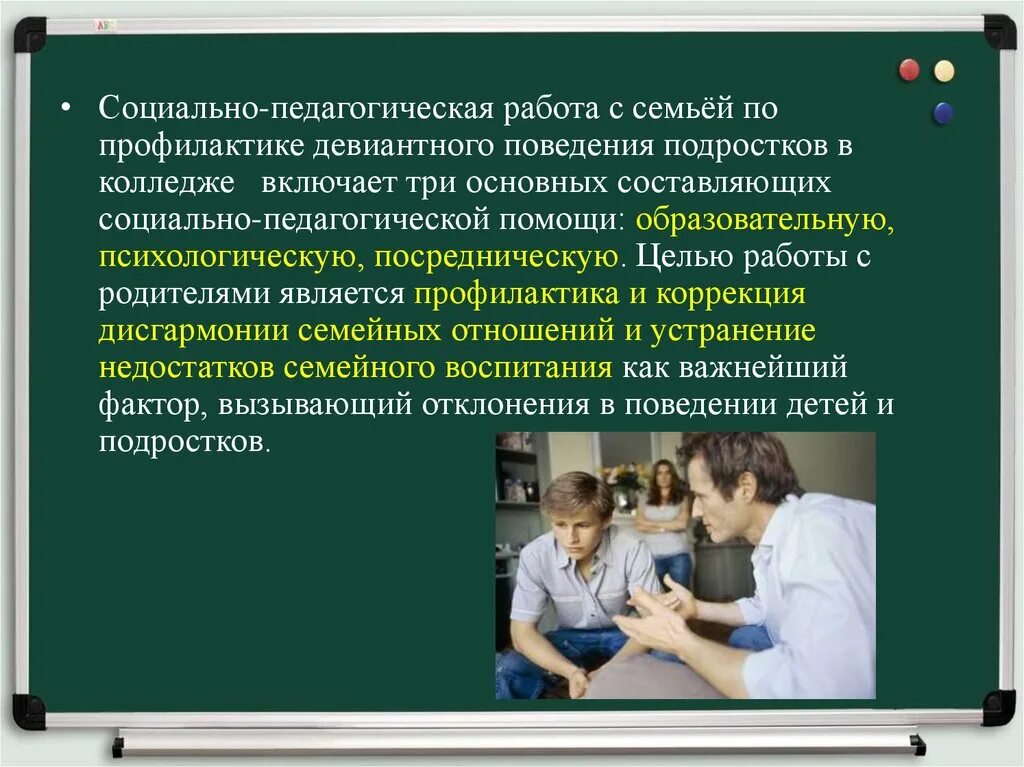 • Социально-педагогическая работа с семьёй по профилактике девиантного поведения подростков в колледже включает три основных составляющих социально-педагогической помощи: образовательную, психологическую, посредническую. Целью работы с родителями является профилактика и коррекция дисгармонии семейных отношений и устранение недостатков семейного воспитания как важнейший фактор, вызывающий отклонения в поведении детей и подростков.